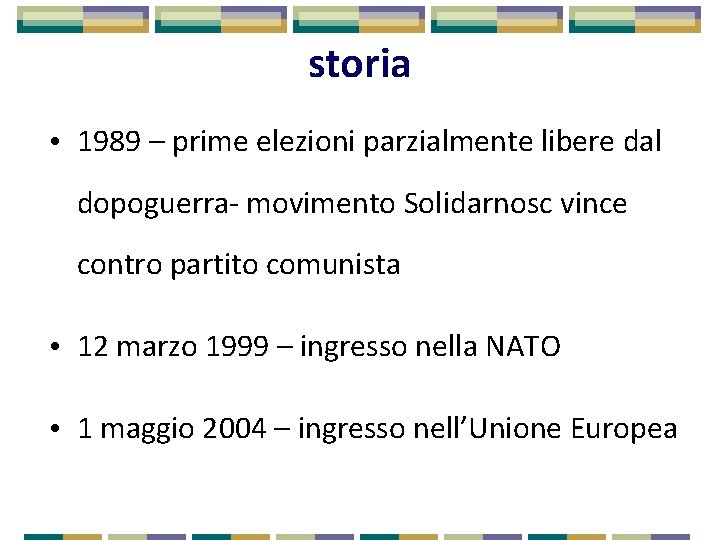 storia

• 1989 – prime elezioni parzialmente libere dal dopoguerra- movimento Solidarnosc vince contro partito comunista

• 12 marzo 1999 – ingresso nella NATO

• 1 maggio 2004 – ingresso nell'Unione Europea